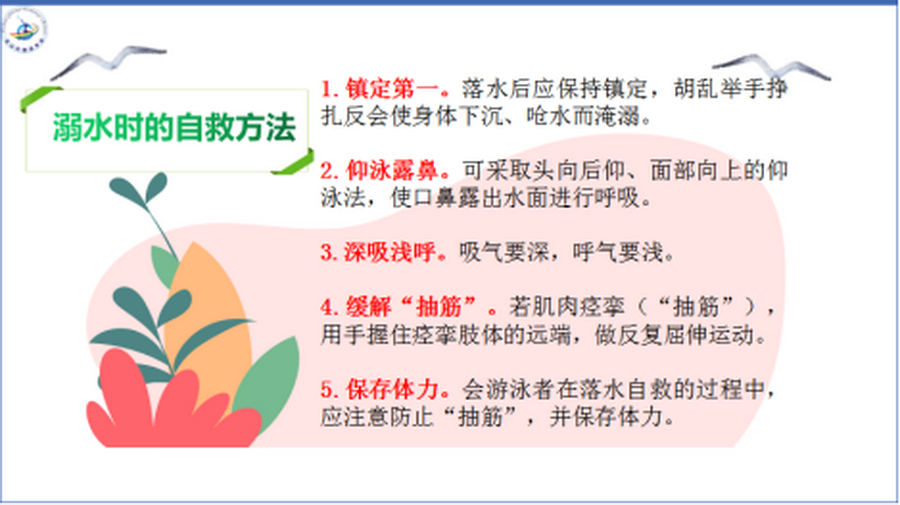 溺水时的自救方法

1. 镇定第一。落水后应保持镇定，胡乱举手挣扎反会使身体下沉、呛水而淹溺。

2. 仰泳露鼻。可采取头向后仰、面部向上的仰泳法，使口鼻露出水面进行呼吸。

3. 深吸浅呼。吸气要深，呼气要浅。

4. 缓解“抽筋”。若肌肉痉挛（“抽筋”），用手握住痉挛肢体的远端，做反复屈伸运动。

5. 保存体力。会游泳者在落水自救的过程中，应注意防止“抽筋”，并保存体力。